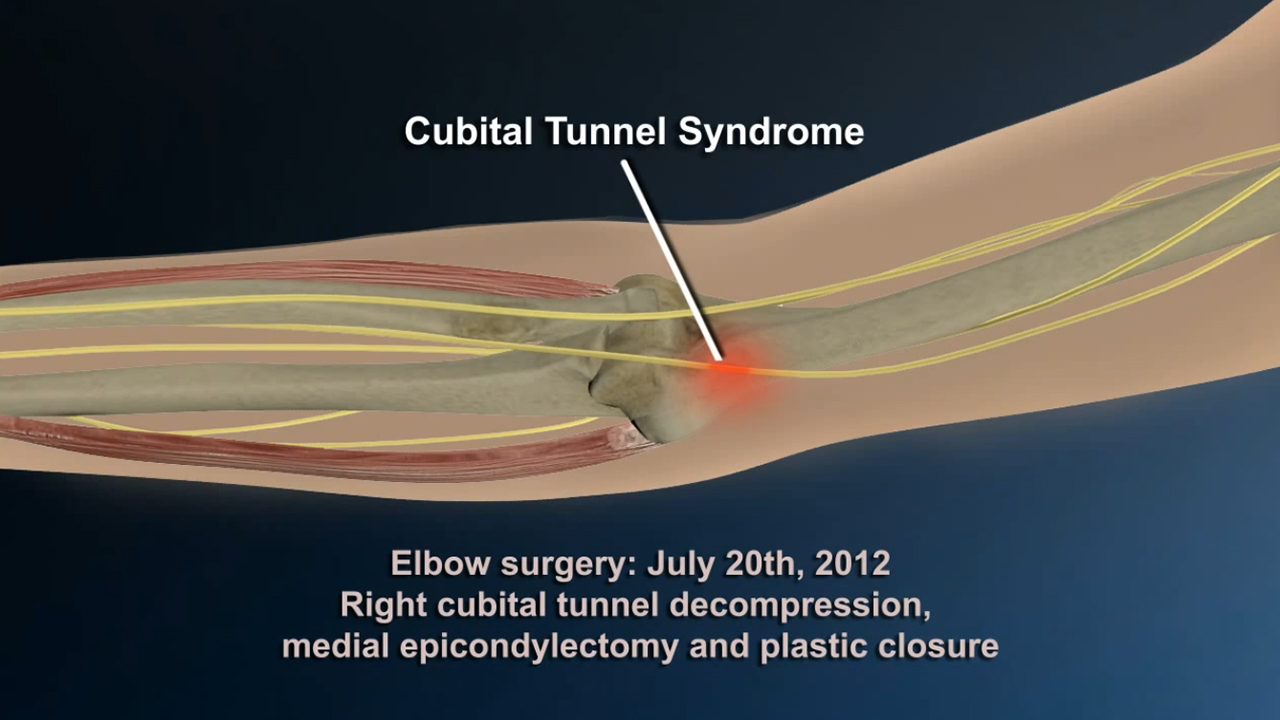 Cubital Tunnel Syndrome

Elbow surgery: July 20th, 2012
Right cubital tunnel decompression, medial epicondylectomy and plastic closure